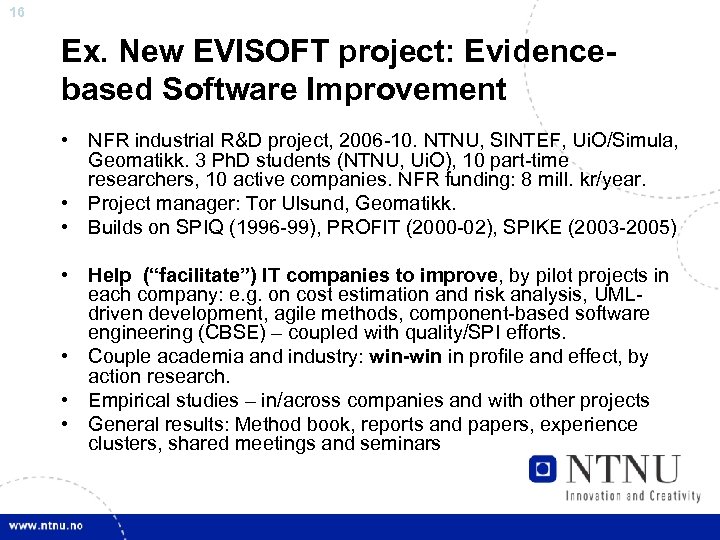 16

Ex. New EVISOFT project: Evidence-based Software Improvement

• NFR industrial R&D project, 2006-10. NTNU, SINTEF, UiO/Simula, Geomatikk. 3 PhD students (NTNU, UiO), 10 part-time researchers, 10 active companies. NFR funding: 8 mill. kr/year.
• Project manager: Tor Ulsund, Geomatikk.
• Builds on SPIQ (1996-99), PROFIT (2000-02), SPIKE (2003-2005)

• Help ("facilitate") IT companies to improve, by pilot projects in each company: e.g. on cost estimation and risk analysis, UML-driven development, agile methods, component-based software engineering (CBSE) – coupled with quality/SPI efforts.
• Couple academia and industry: win-win in profile and effect, by action research.
• Empirical studies – in/across companies and with other projects
• General results: Method book, reports and papers, experience clusters, shared meetings and seminars

NTNU
Innovation and Creativity

www.ntnu.no